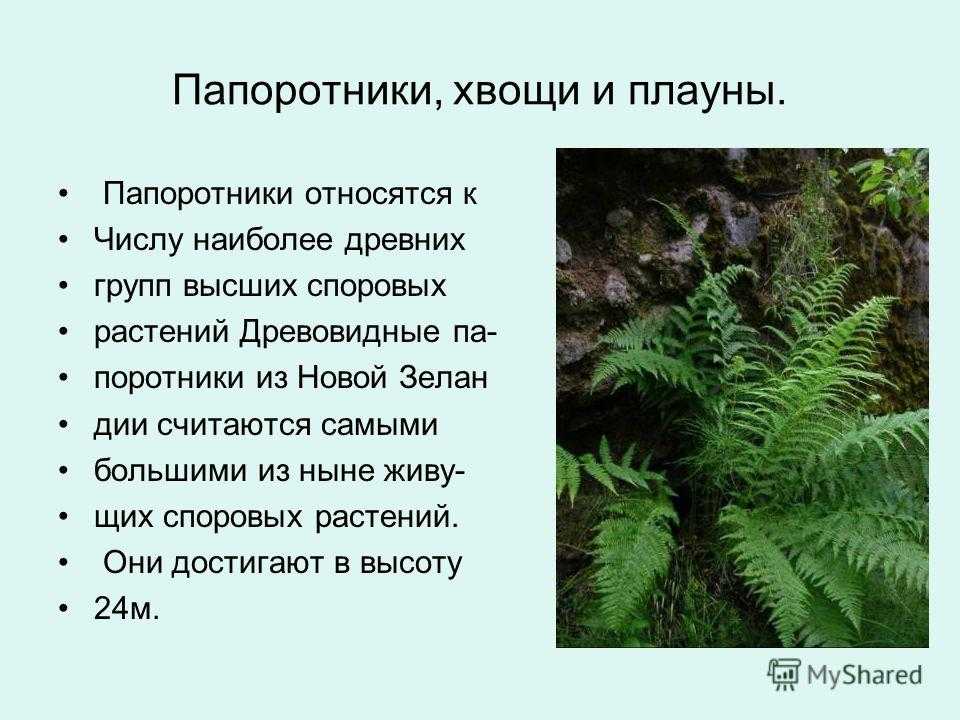 Папоротники, хвощи и плауны.

• Папоротники относятся к
• Числу наиболее древних
• групп высших споровых
• растений Древовидные па-
• поротники из Новой Зелан
• дии считаются самыми
• большими из ныне живу-
• щих споровых растений.
• Они достигают в высоту
• 24м.

MyShared